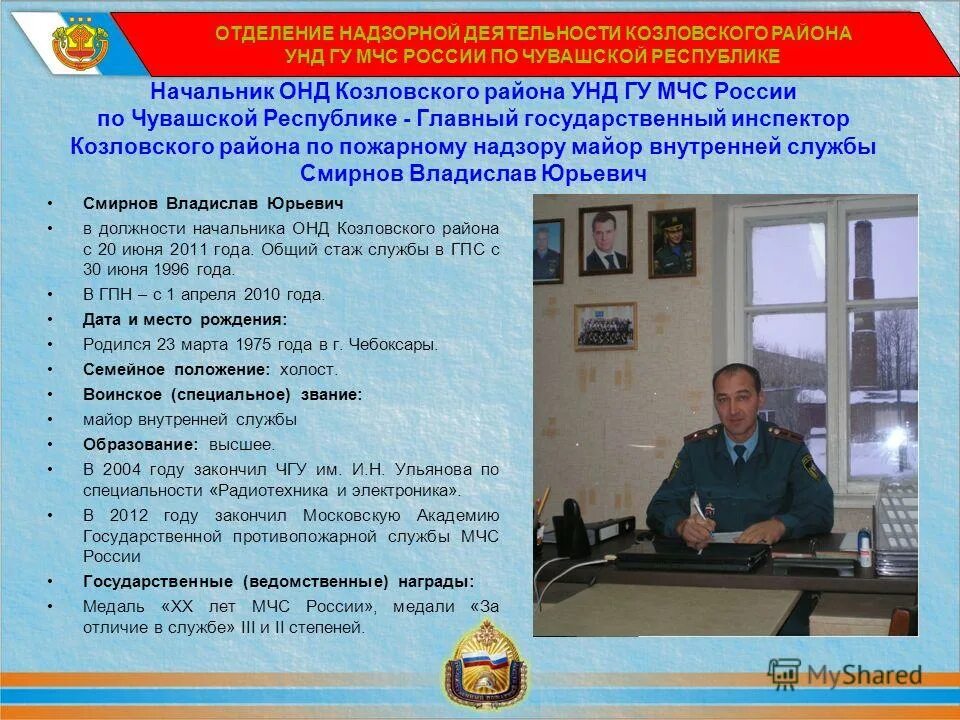 ОТДЕЛЕНИЕ НАДЗОРНОЙ ДЕЯТЕЛЬНОСТИ КОЗЛОВСКОГО РАЙОНА
УНД ГУ МЧС РОССИИ ПО ЧУВАШСКОЙ РЕСПУБЛИКЕ

Начальник ОНД Козловского района УНД ГУ МЧС России по Чувашской Республике - Главный государственный инспектор Козловского района по пожарному надзору майор внутренней службы Смирнов Владислав Юрьевич

• Смирнов Владислав Юрьевич
• в должности начальника ОНД Козловского района с 20 июня 2011 года. Общий стаж службы в ГПС с 30 июня 1996 года.
• В ГПН – с 1 апреля 2010 года.
• Дата и место рождения:
• Родился 23 марта 1975 года в г. Чебоксары.
• Семейное положение: холост.
• Воинское (специальное) звание:
• майор внутренней службы
• Образование: высшее.
• В 2004 году закончил ЧГУ им. И.Н. Ульянова по специальности «Радиотехника и электроника».
• В 2012 году закончил Московскую Академию Государственной противопожарной службы МЧС России
• Государственные (ведомственные) награды:
• Медаль «XX лет МЧС России», медали «За отличие в службе» III и II степеней.

MyShared